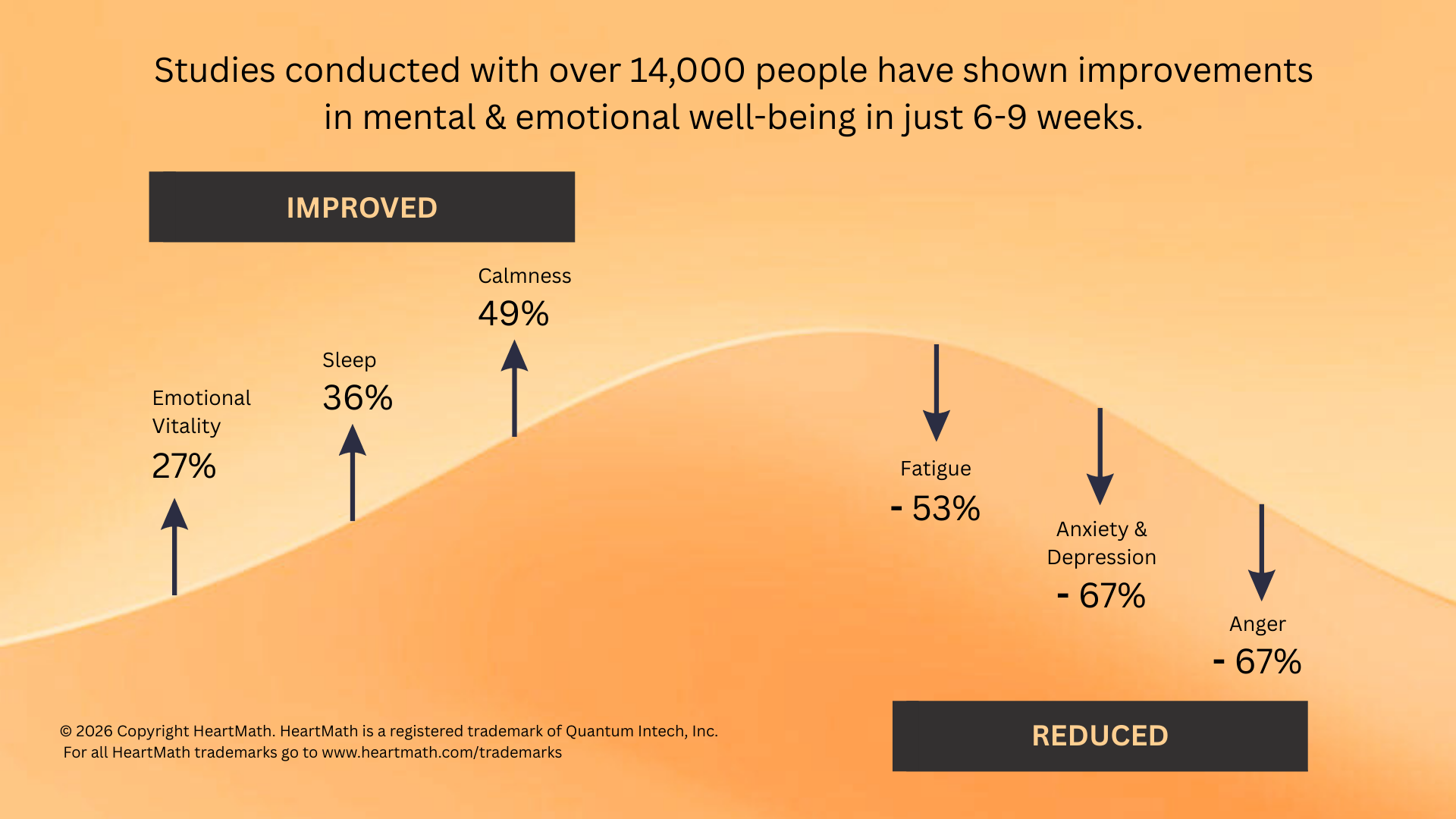 Studies conducted with over 14,000 people have shown improvements in mental & emotional well-being in just 6-9 weeks.

IMPROVED

Emotional Vitality
27%

Sleep
36%

Calmness
49%

Fatigue
- 53%

Anxiety & Depression
- 67%

Anger
- 67%

REDUCED

© 2026 Copyright HeartMath. HeartMath is a registered trademark of Quantum Intech, Inc.
For all HeartMath trademarks go to www.heartmath.com/trademarks